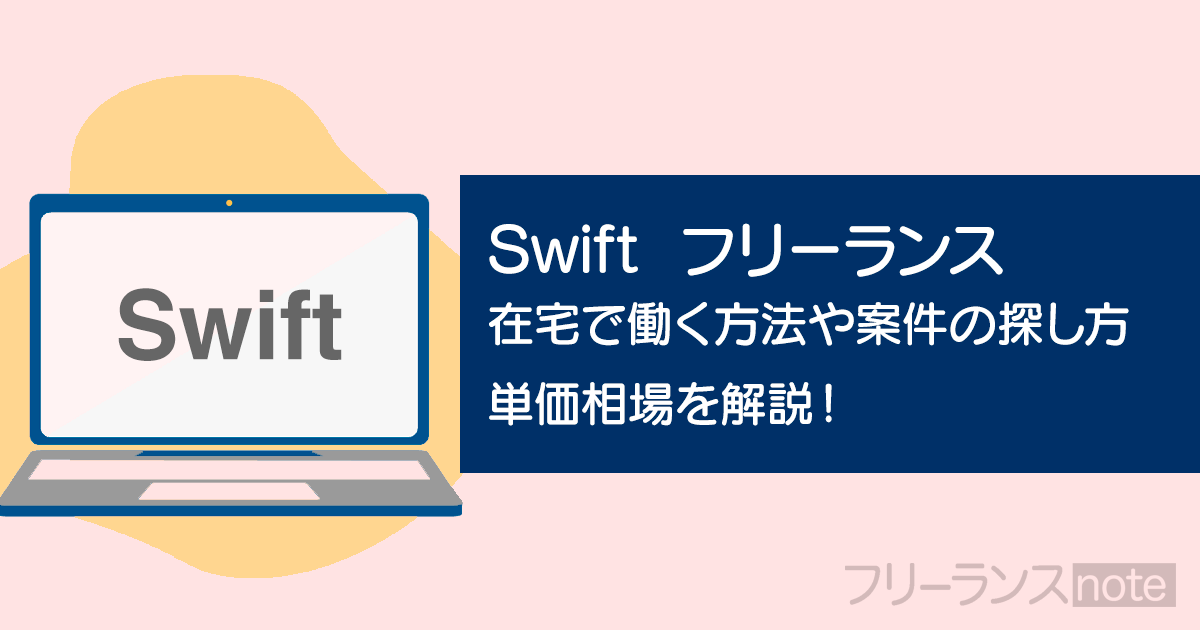 Swift

Swift フリーランス
在宅で働く方法や案件の探し方
単価相場を解説！

フリーランスnote